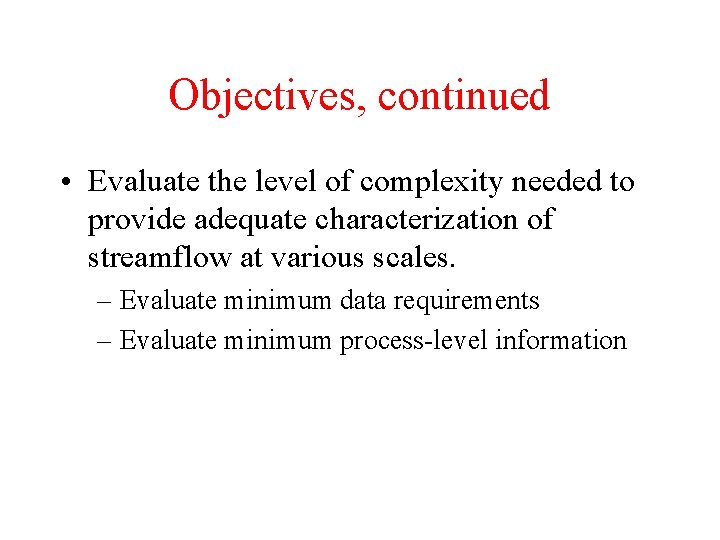 Objectives, continued

• Evaluate the level of complexity needed to provide adequate characterization of streamflow at various scales.

– Evaluate minimum data requirements

– Evaluate minimum process-level information